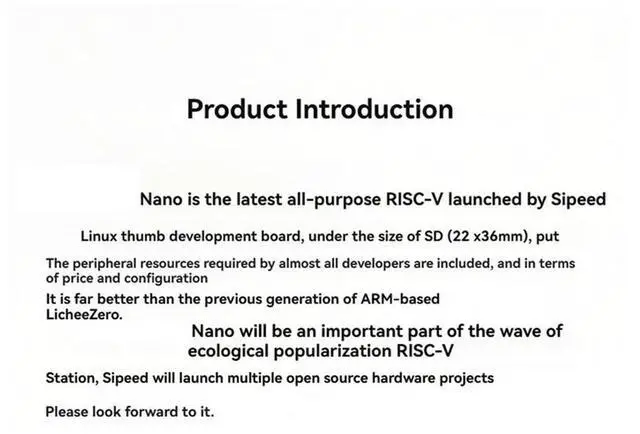 Product Introduction

Nano is the latest all-purpose RISC-V launched by Sipeed

Linux thumb development board, under the size of SD (22 x36mm), put

The peripheral resources required by almost all developers are included, and in terms of price and configuration

It is far better than the previous generation of ARM-based LicheeZero.

Nano will be an important part of the wave of ecological popularization RISC-V

Station, Sipeed will launch multiple open source hardware projects

Please look forward to it.